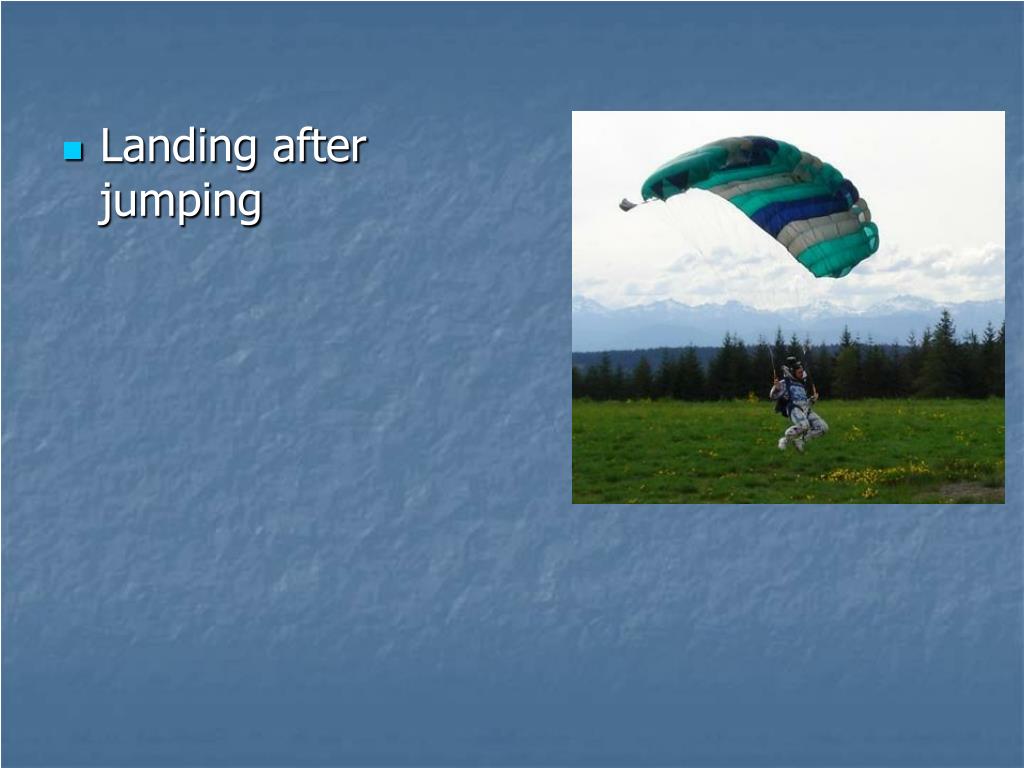 Landing after jumping